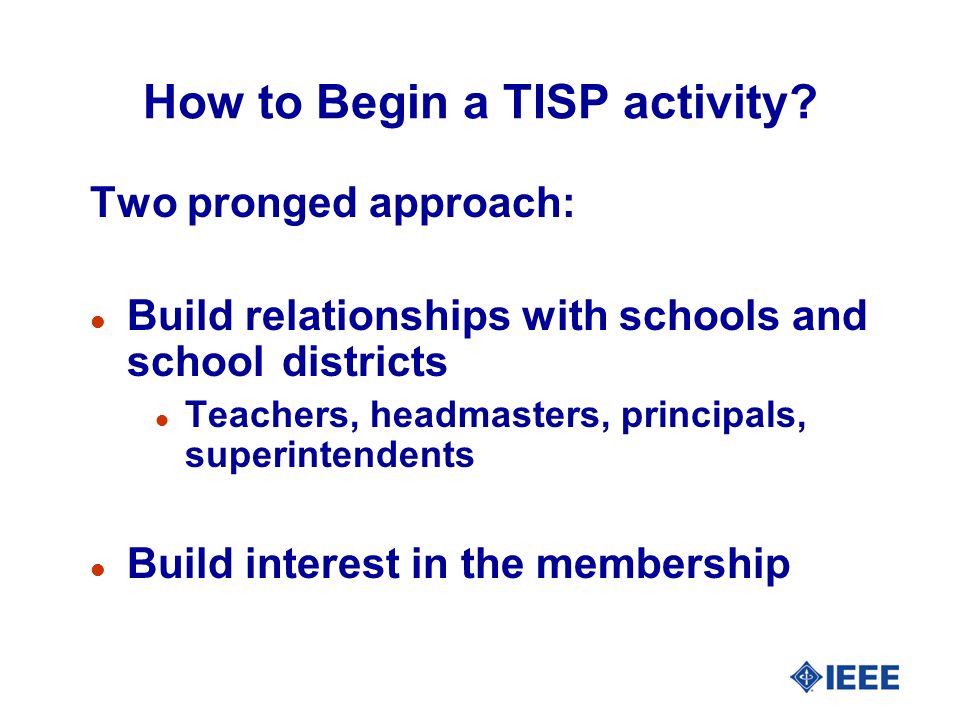 How to Begin a TISP activity?

Two pronged approach:

- Build relationships with schools and school districts
  - Teachers, headmasters, principals, superintendents

- Build interest in the membership

IEEE